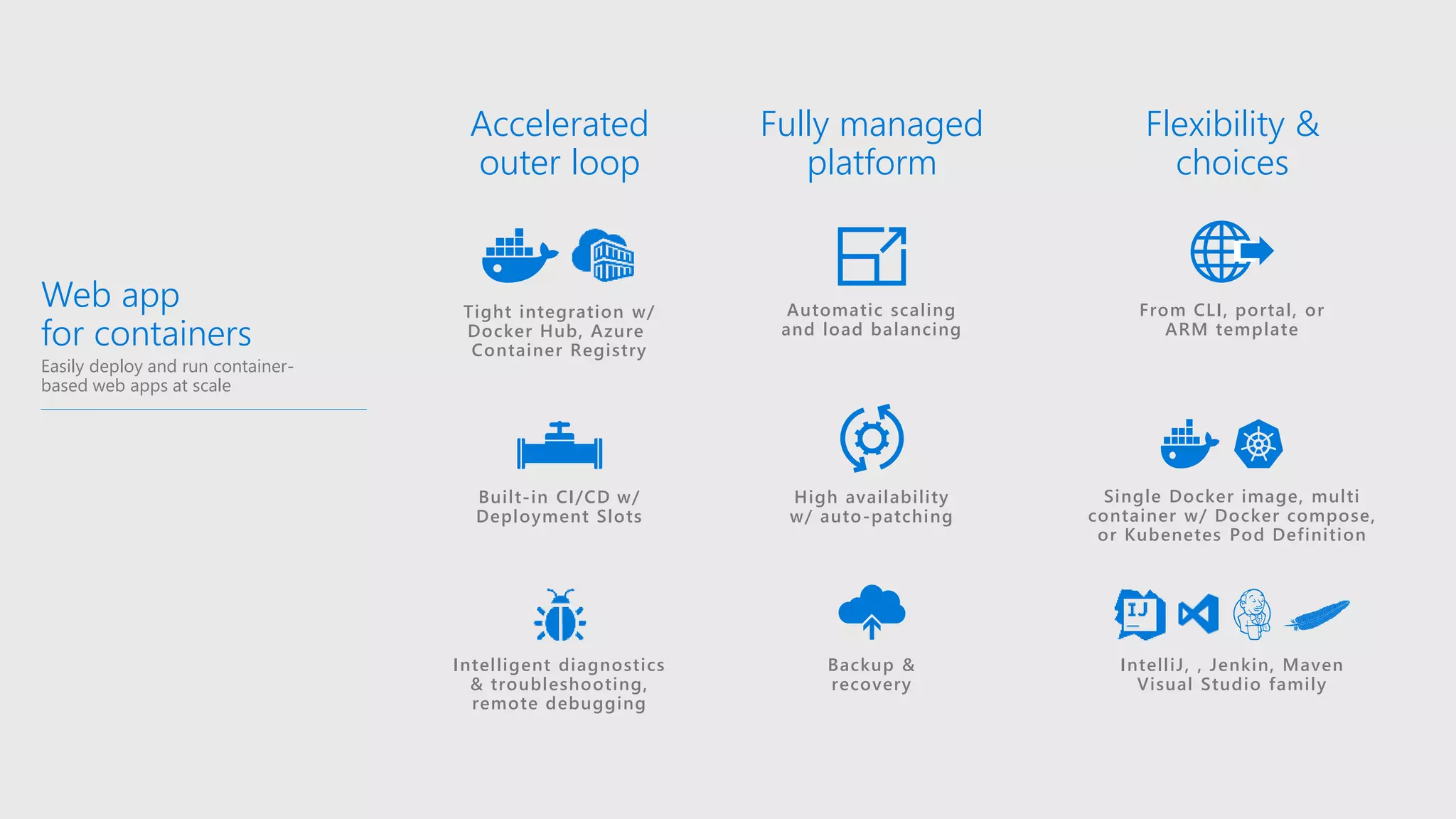 Web app for containers

Easily deploy and run container-based web apps at scale

Accelerated outer loop

Tight integration w/ Docker Hub, Azure Container Registry

Built-in CI/CD w/ Deployment Slots

Intelligent diagnostics & troubleshooting, remote debugging

Fully managed platform

Automatic scaling and load balancing

High availability w/ auto-patching

Backup & recovery

Flexibility & choices

From CLI, portal, or ARM template

Single Docker image, multi container w/ Docker compose, or Kubenetes Pod Definition

IJ

IntelliJ, , Jenkin, Maven Visual Studio family